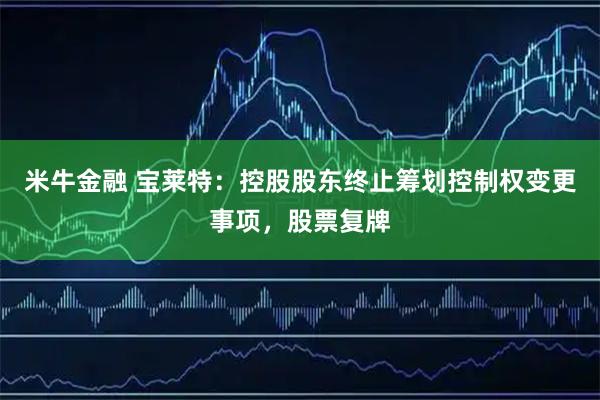 米牛金融 宝莱特：控股股东终止筹划控制权变更事项，股票复牌